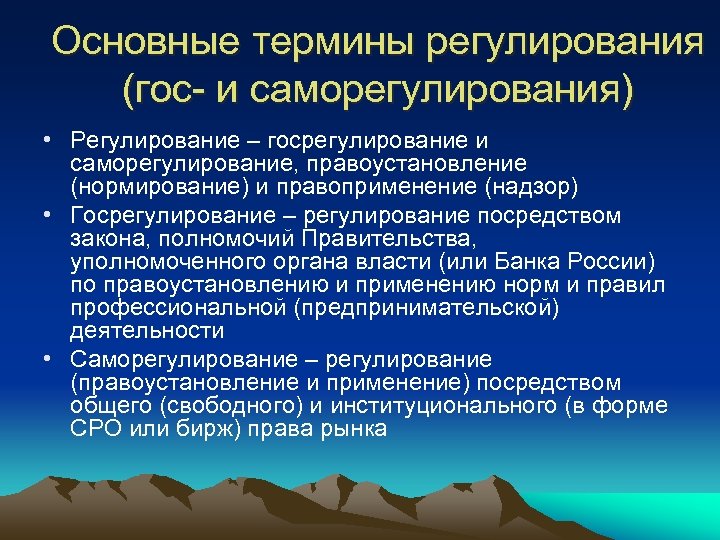 Основные термины регулирования (гос- и саморегулирования)

• Регулирование – госрегулирование и саморегулирование, правоустановление (нормирование) и правоприменение (надзор)

• Госрегулирование – регулирование посредством закона, полномочий Правительства, уполномоченного органа власти (или Банка России) по правоустановлению и применению норм и правил профессиональной (предпринимательской) деятельности

• Саморегулирование – регулирование (правоустановление и применение) посредством общего (свободного) и институционального (в форме СРО или бирж) права рынка